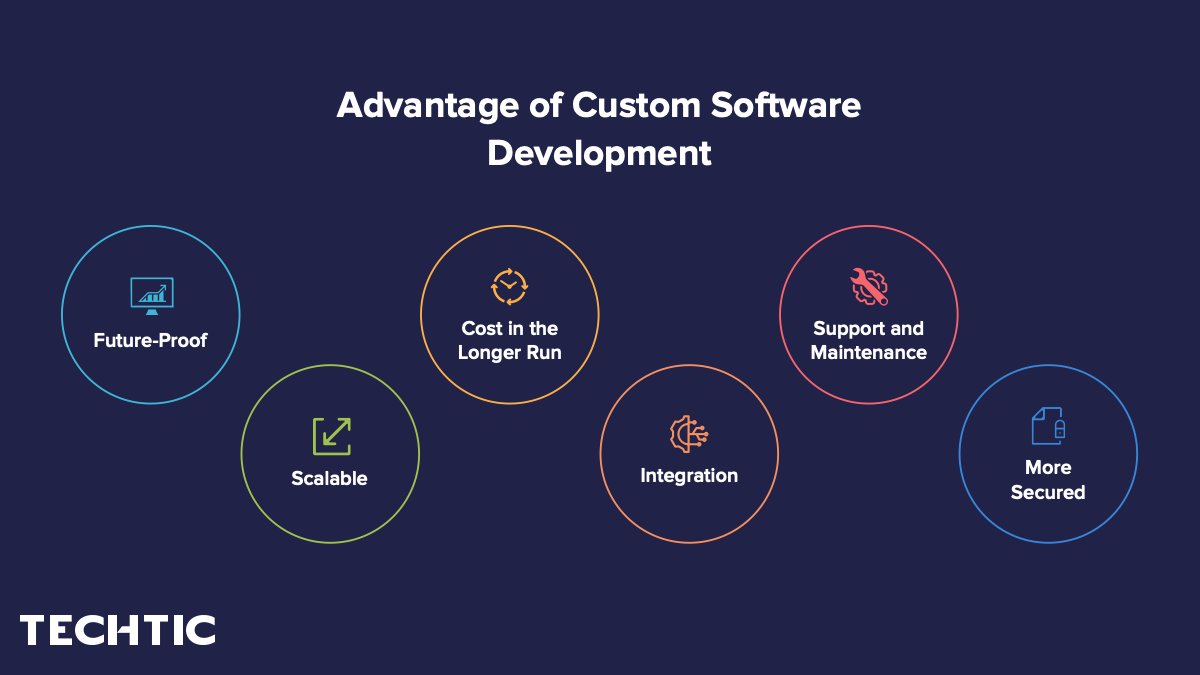 Advantage of Custom Software Development

Future-Proof

Scalable

Cost in the Longer Run

Integration

Support and Maintenance

More Secured

TECHTIC